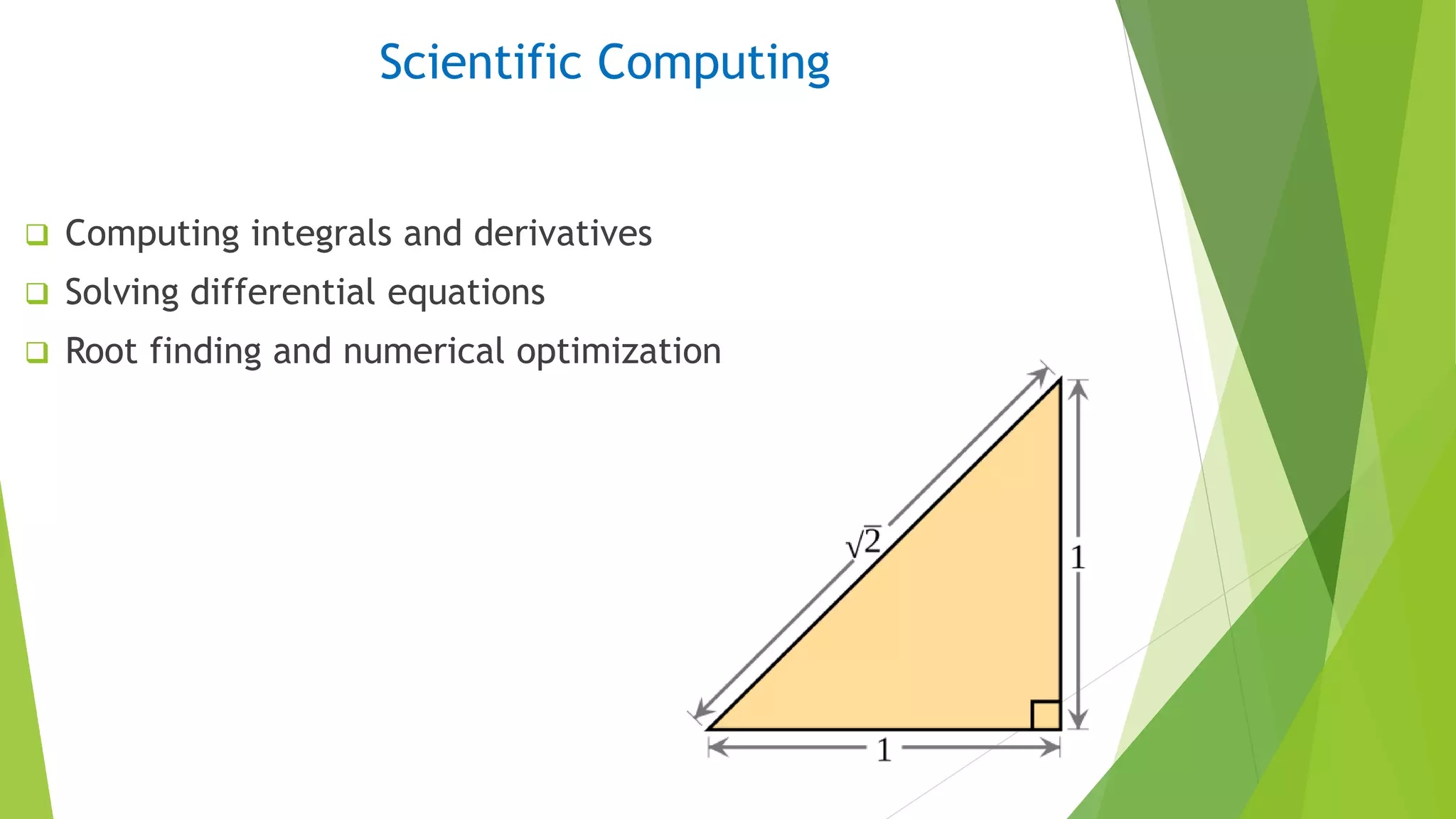 Scientific Computing

❑ Computing integrals and derivatives
❑ Solving differential equations
❑ Root finding and numerical optimization

$\sqrt{2}$
1
1